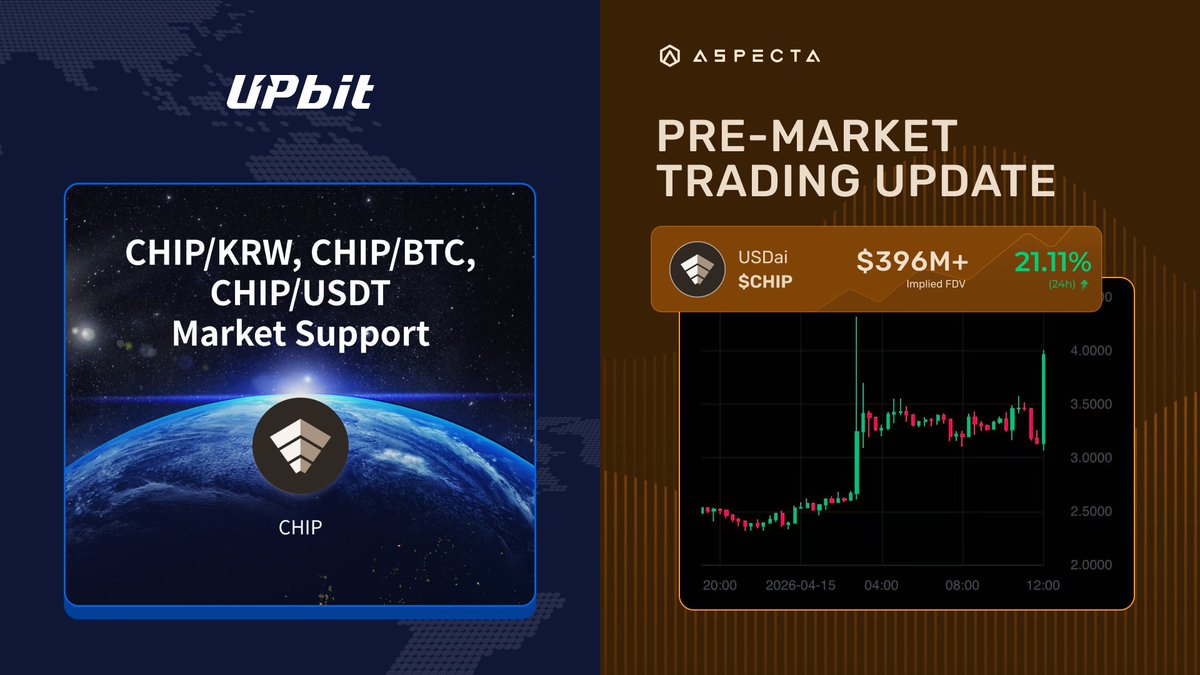 UPbit

CHIP/KRW, CHIP/BTC, CHIP/USDT Market Support

CHIP

ASPECTA

PRE-MARKET TRADING UPDATE

USDai
$CHIP

$396M+
Implied FDV

21.11%
(24h)

4.0000
3.5000
3.0000
2.5000
2.0000

20:00 2026-04-15 04:00 08:00 12:00